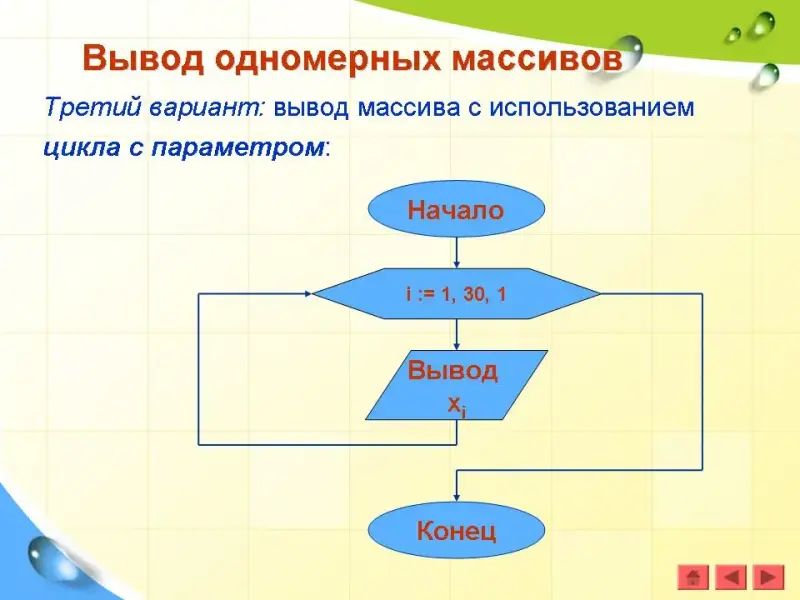 Вывод одномерных массивов

Третий вариант: вывод массива с использованием цикла с параметром:

Начало

i := 1, 30, 1

Вывод $x_i$

Конец